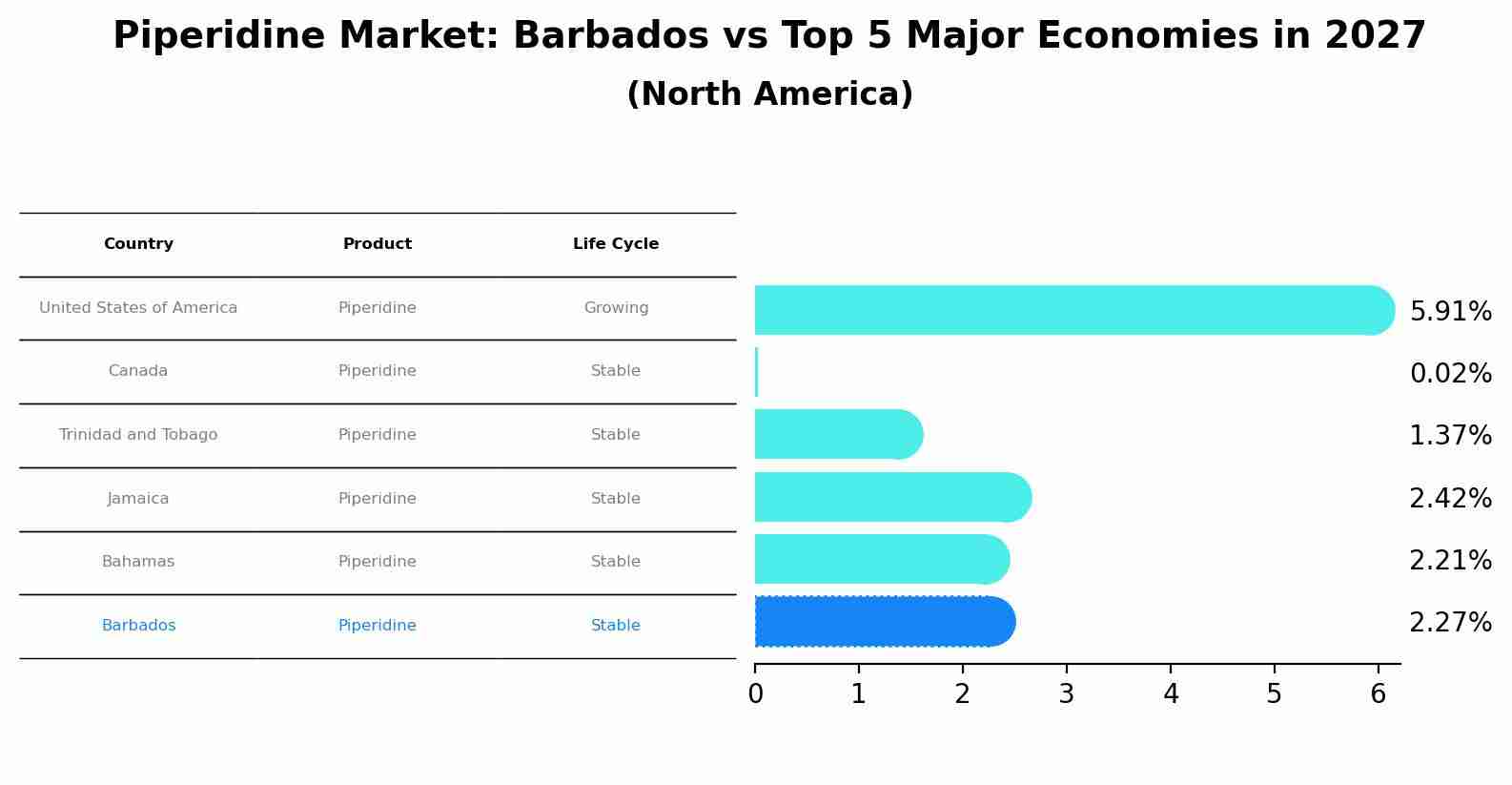 Piperidine Market: Barbados vs Top 5 Major Economies in 2027
(North America)

| Country | Product | Life Cycle |
|---|---|---|
| United States of America | Piperidine | Growing |
| Canada | Piperidine | Stable |
| Trinidad and Tobago | Piperidine | Stable |
| Jamaica | Piperidine | Stable |
| Bahamas | Piperidine | Stable |
| Barbados | Piperidine | Stable |

5.91%
0.02%
1.37%
2.42%
2.21%
2.27%

0 1 2 3 4 5 6